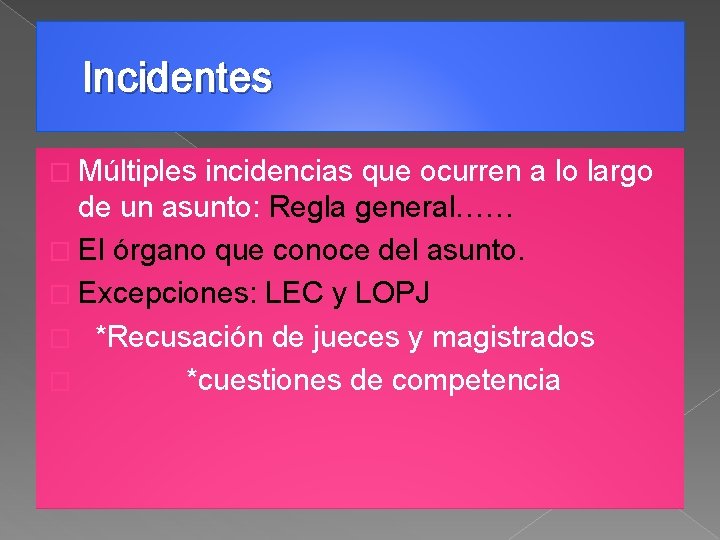 Incidentes

Múltiples incidencias que ocurren a lo largo de un asunto: Regla general……

El órgano que conoce del asunto.

Excepciones: LEC y LOPJ

*Recusación de jueces y magistrados

*cuestiones de competencia